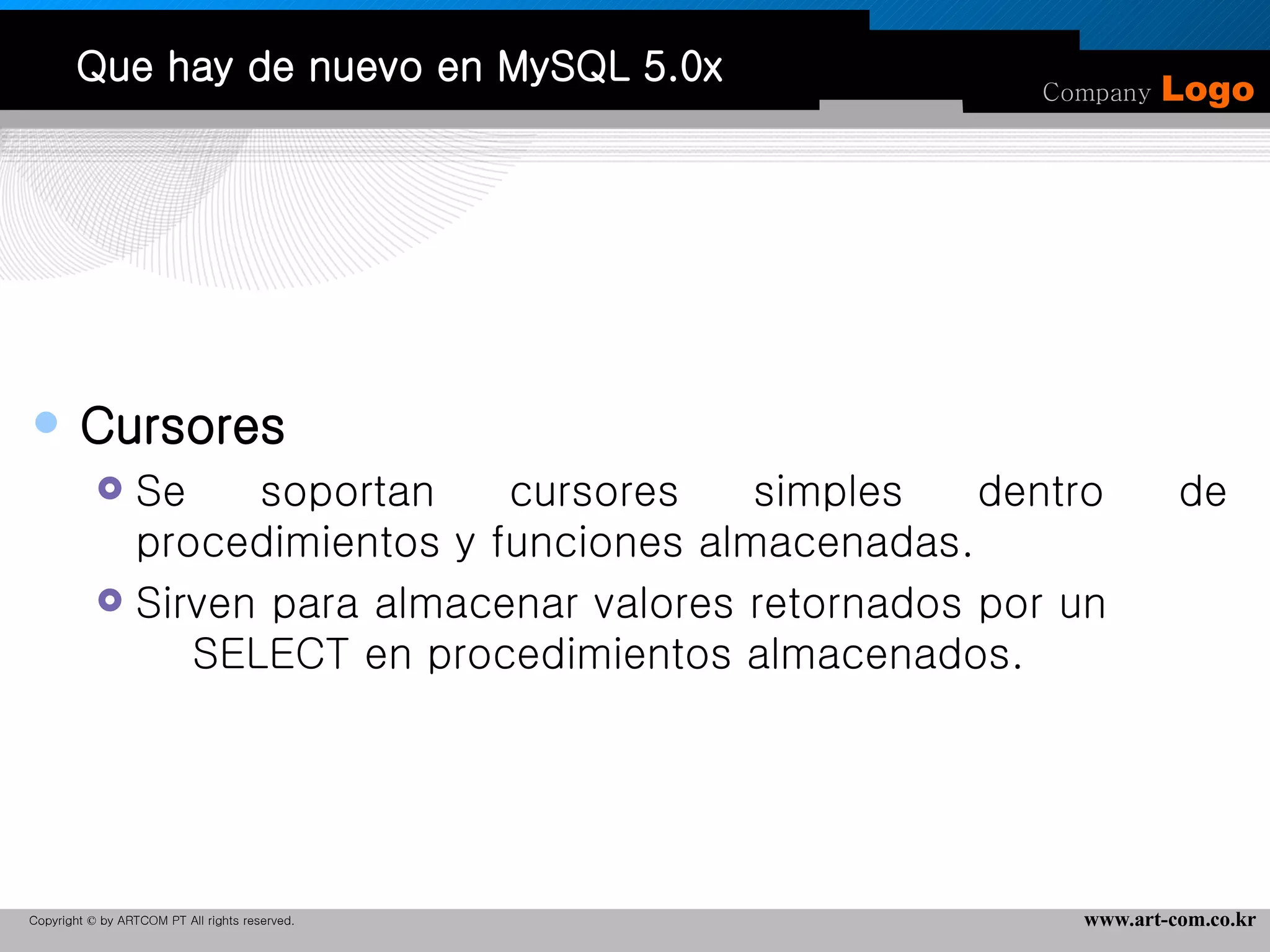 Que hay de nuevo en MySQL 5.0x

Company Logo

Cursores

Se soportan cursores simples dentro de procedimientos y funciones almacenadas.

Sirven para almacenar valores retornados por un SELECT en procedimientos almacenados.

Copyright © by ARTCOM PT All rights reserved.

www.art-com.co.kr